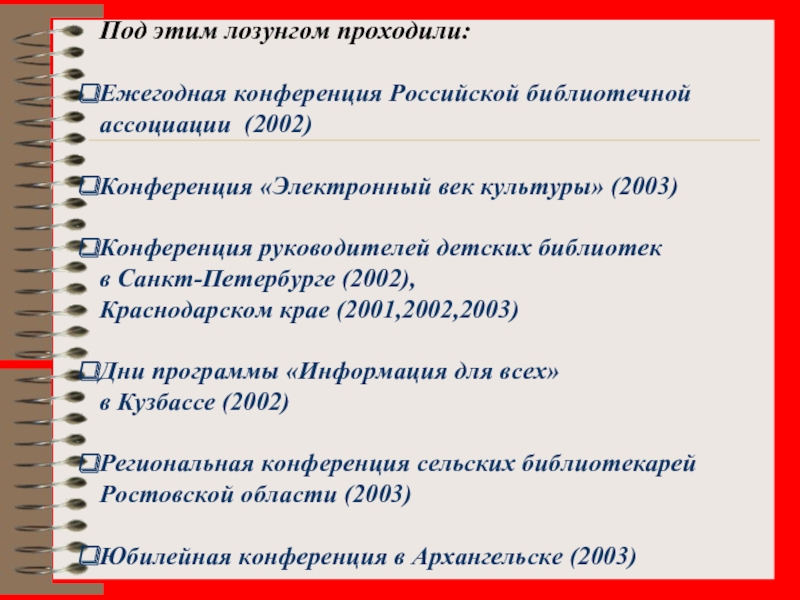 Под этим лозунгом проходили:

❑Ежегодная конференция Российской библиотечной ассоциации (2002)

❑Конференция «Электронный век культуры» (2003)

❑Конференция руководителей детских библиотек в Санкт-Петербурге (2002), Краснодарском крае (2001,2002,2003)

❑Дни программы «Информация для всех» в Кузбассе (2002)

❑Региональная конференция сельских библиотекарей Ростовской области (2003)

❑Юбилейная конференция в Архангельске (2003)